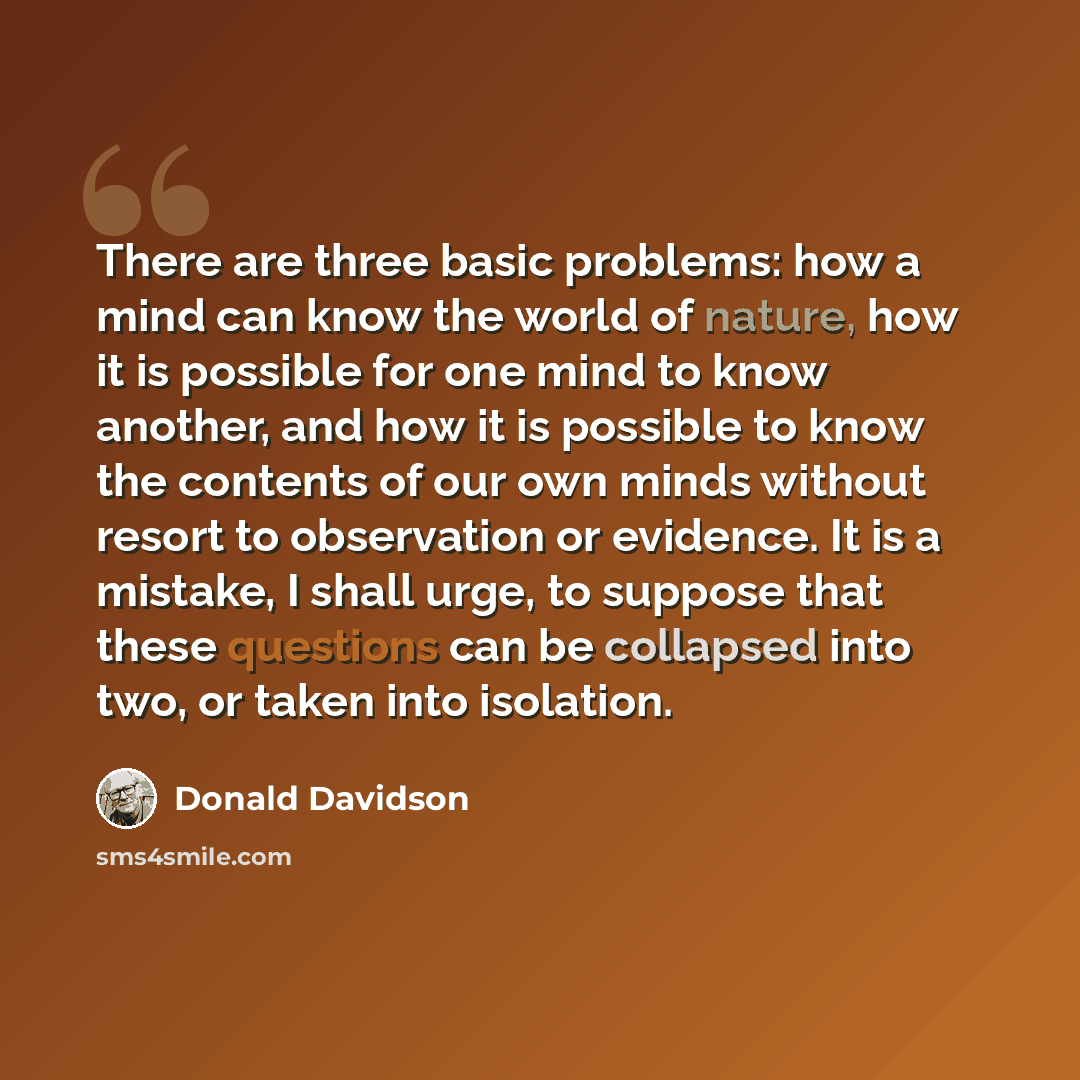 There are three basic problems: how a mind can know the world of nature, how it is possible for one mind to know another, and how it is possible to know the contents of our own minds without resort to observation or evidence. It is a mistake, I shall urge, to suppose that these questions can be collapsed into two, or taken into isolation.

Donald Davidson

sms4smile.com